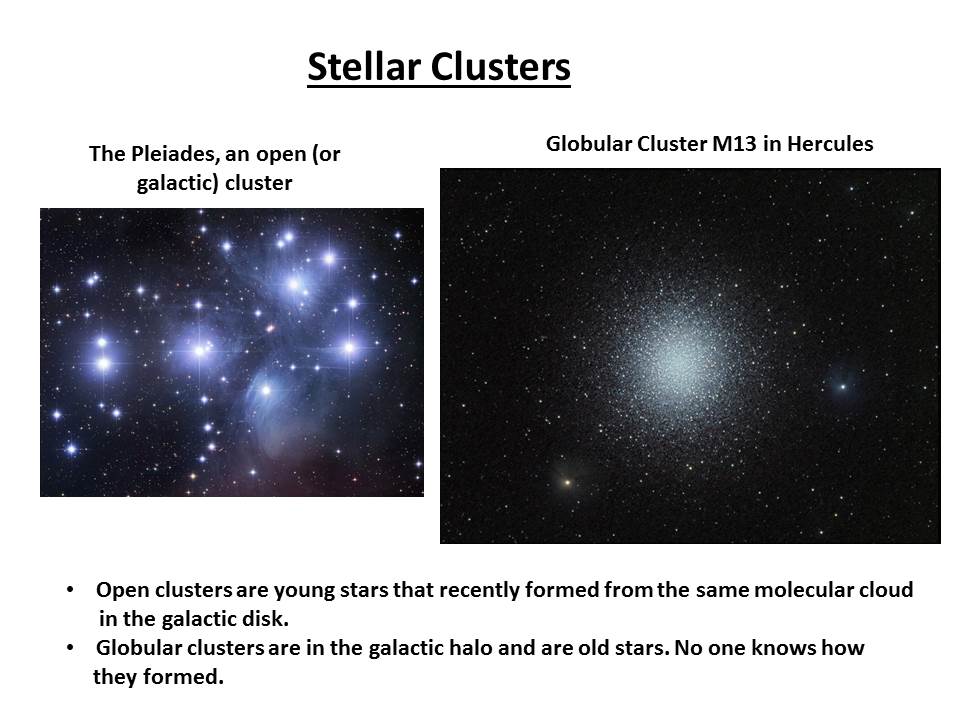 Stellar Clusters

The Pleiades, an open (or galactic) cluster

Globular Cluster M13 in Hercules

• Open clusters are young stars that recently formed from the same molecular cloud in the galactic disk.
• Globular clusters are in the galactic halo and are old stars. No one knows how they formed.